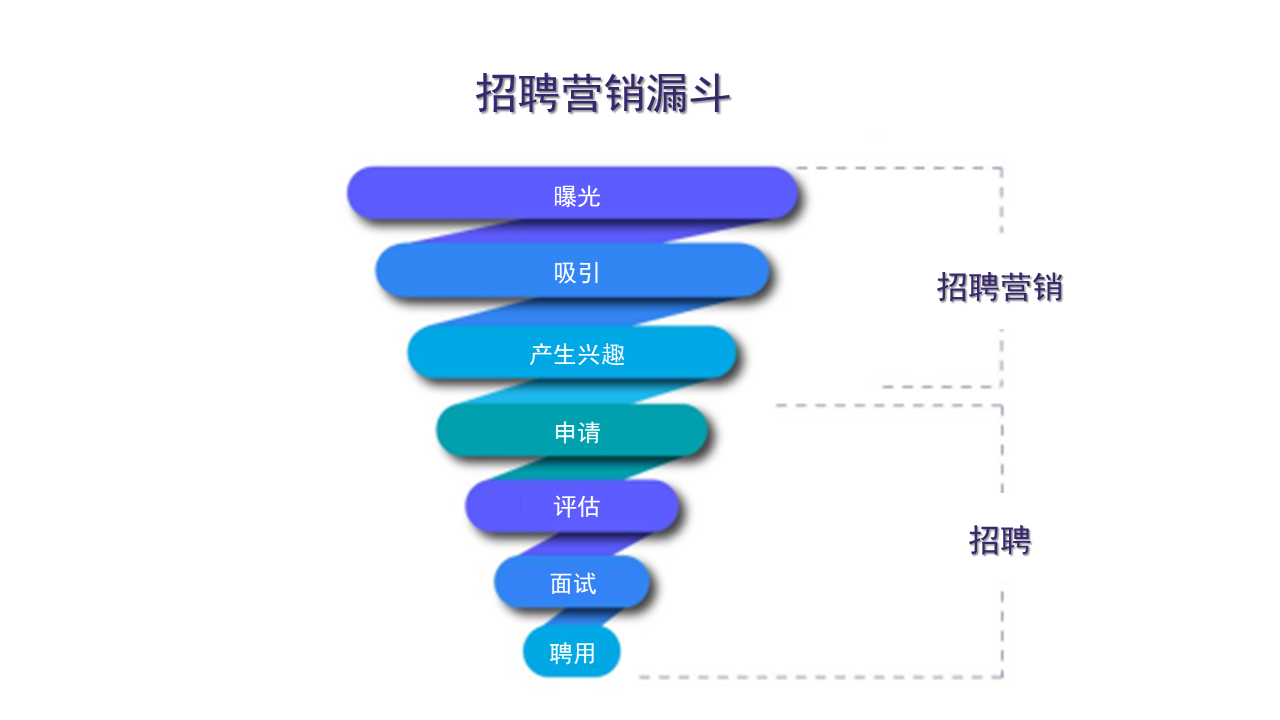 招聘营销漏斗

曝光

吸引

产生兴趣

申请

评估

面试

聘用

招聘营销

招聘